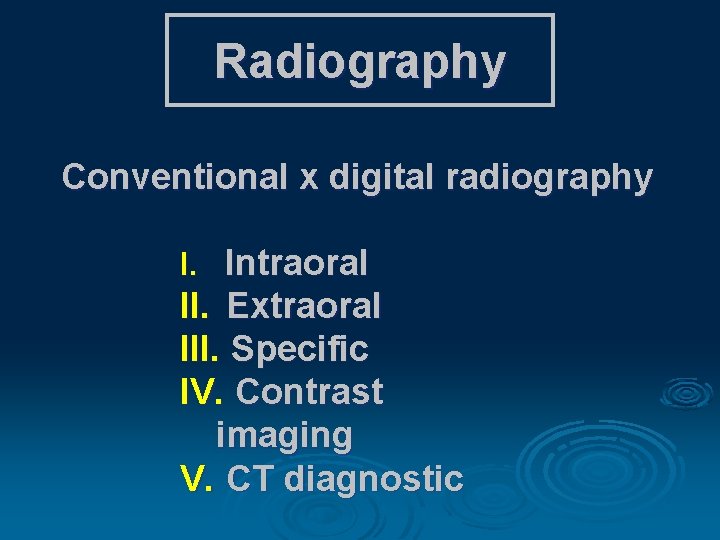 Radiography

Conventional x digital radiography

I. Intraoral
II. Extraoral
III. Specific
IV. Contrast imaging
V. CT diagnostic